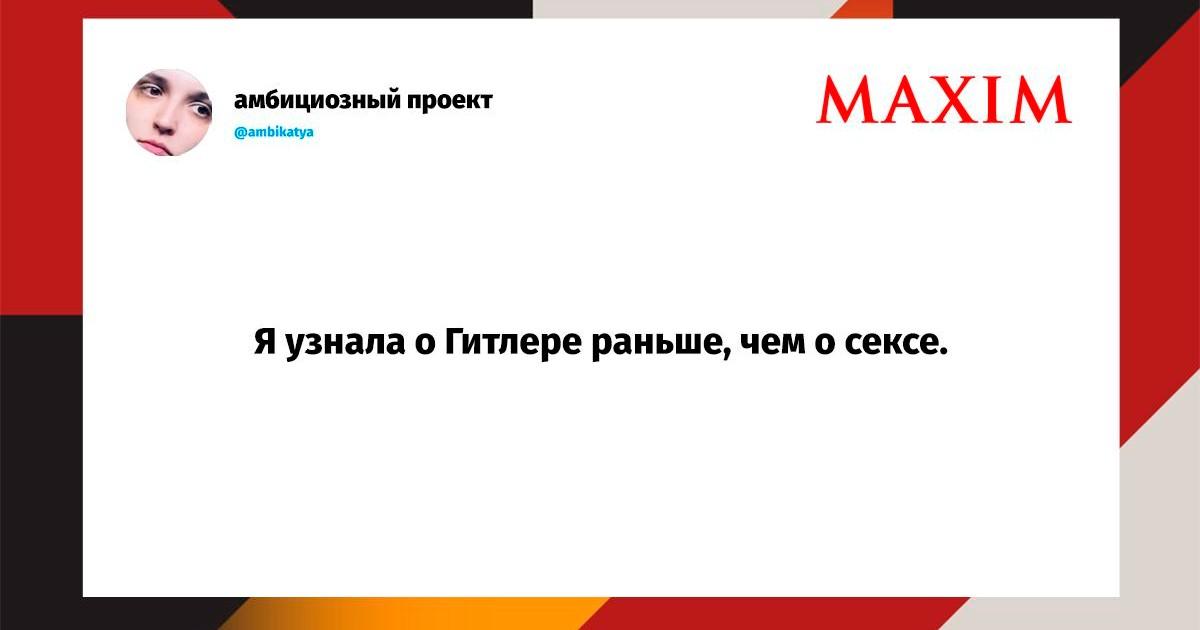 амбициозный проект
@ambikatya

MAXIM

Я узнала о Гитлере раньше, чем о сексе.